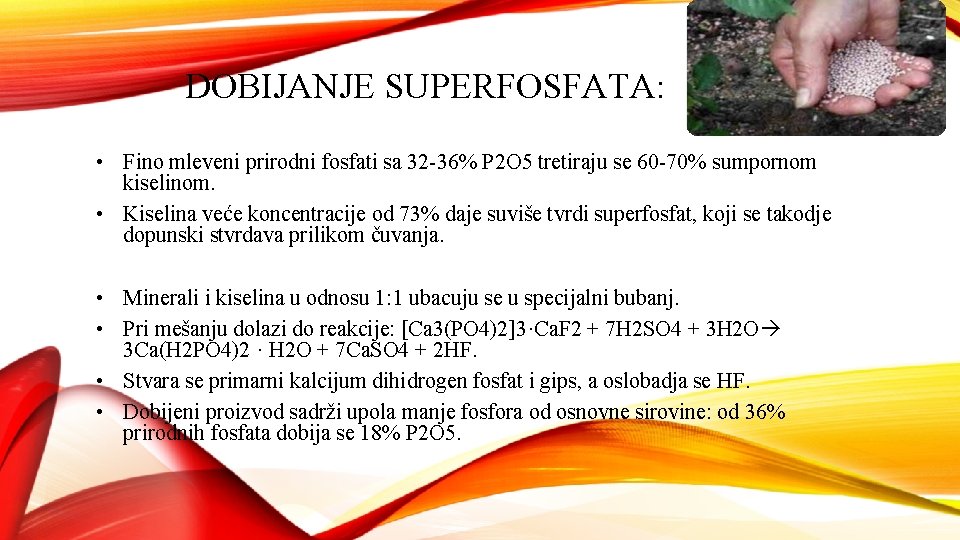 DOBIJANJE SUPERFOSFATA:

• Fino mleveni prirodni fosfati sa 32-36% P2O5 tretiraju se 60-70% sumpornom kiselinom.
• Kiselina veće koncentracije od 73% daje suviše tvrdi superfosfat, koji se takodje dopunski stvrdava prilikom čuvanja.

• Minerali i kiselina u odnosu 1:1 ubacuju se u specijalni bubanj.
• Pri mešanju dolazi do reakcije: [Ca3(PO4)2]3·CaF2 + 7H2SO4 + 3H2O→ 3Ca(H2PO4)2 · H2O + 7CaSO4 + 2HF.
• Stvara se primarni kalcijum dihidrogen fosfat i gips, a oslobadja se HF.
• Dobijeni proizvod sadrži upola manje fosfora od osnovne sirovine: od 36% prirodnih fosfata dobija se 18% P2O5.